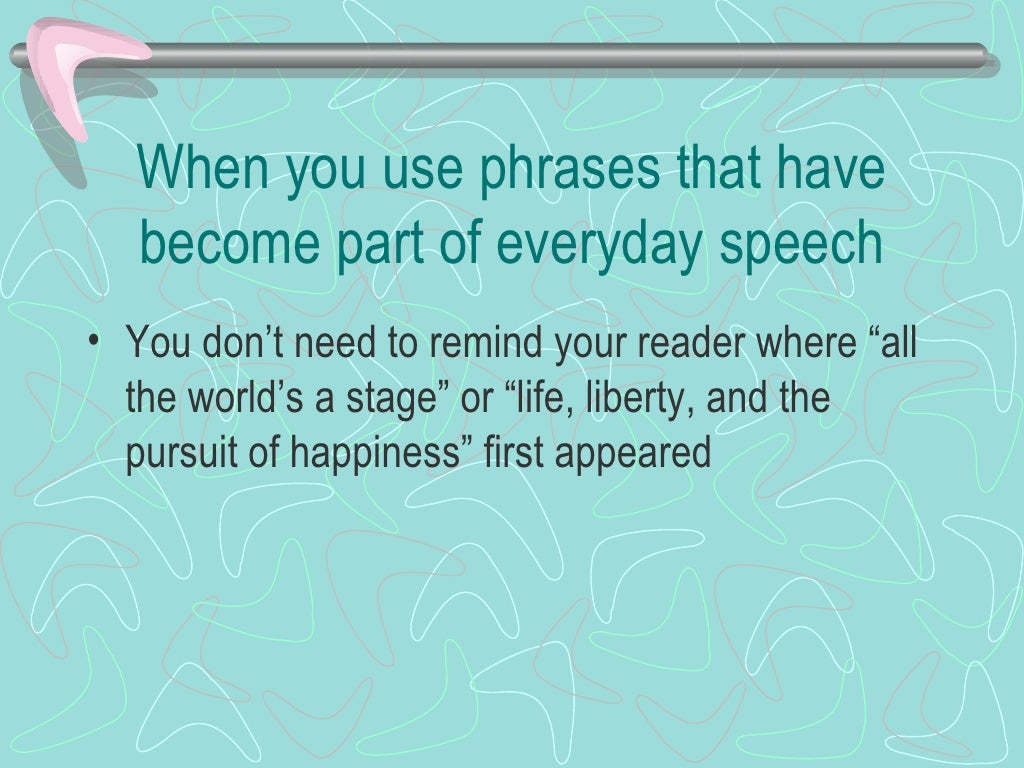 When you use phrases that have become part of everyday speech

• You don’t need to remind your reader where “all the world’s a stage” or “life, liberty, and the pursuit of happiness” first appeared